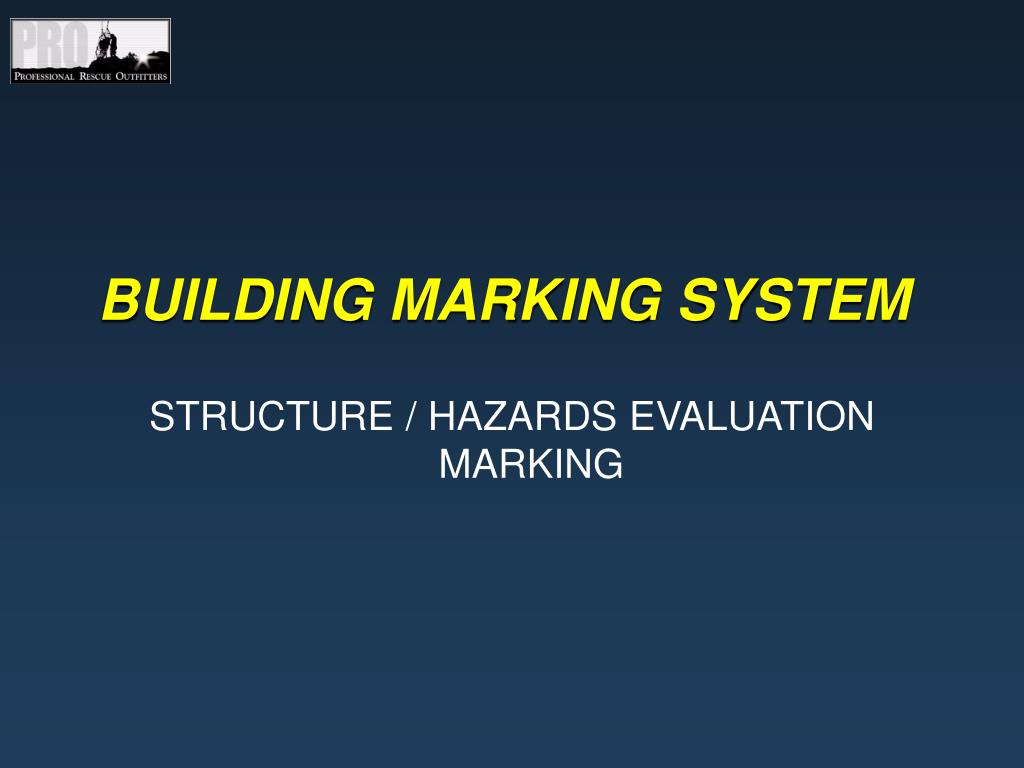 PRO
PROFESSIONAL RESCUE OUTFITTERS

BUILDING MARKING SYSTEM

STRUCTURE / HAZARDS EVALUATION MARKING